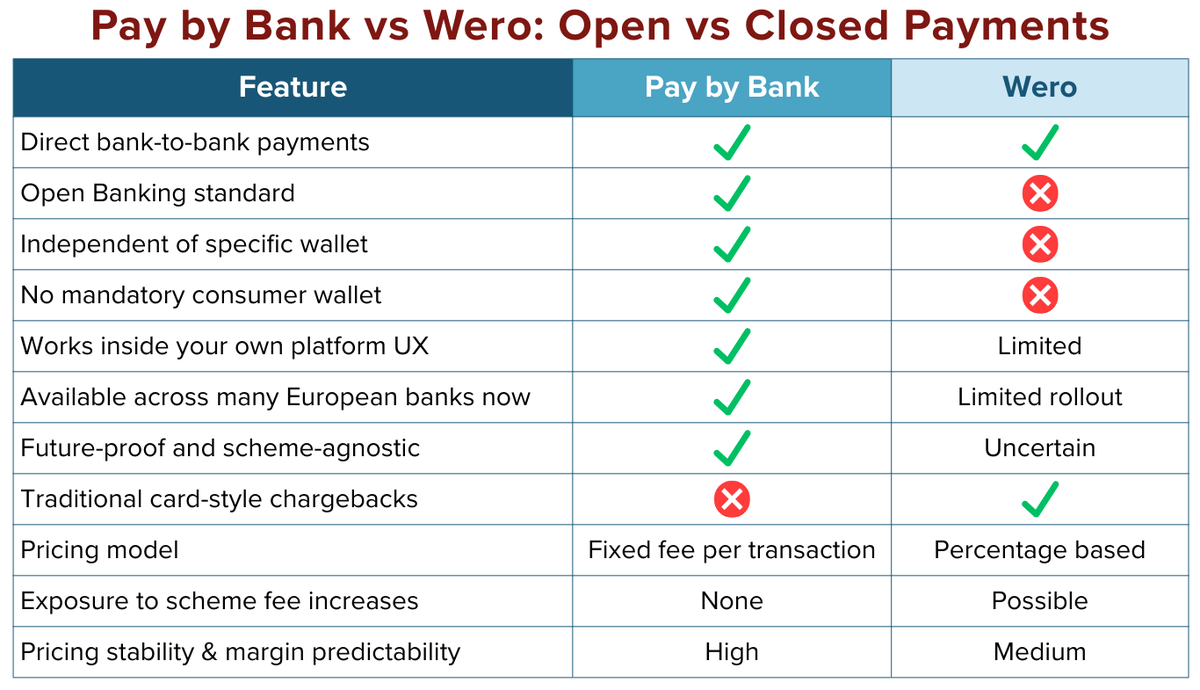 Pay by Bank vs Wero: Open vs Closed Payments

| Feature | Pay by Bank | Wero |
|---|---|---|
| Direct bank-to-bank payments | ✓ | ✓ |
| Open Banking standard | ✓ | ✗ |
| Independent of specific wallet | ✓ | ✗ |
| No mandatory consumer wallet | ✓ | ✗ |
| Works inside your own platform UX | ✓ | Limited |
| Available across many European banks now | ✓ | Limited rollout |
| Future-proof and scheme-agnostic | ✓ | Uncertain |
| Traditional card-style chargebacks | ✗ | ✓ |
| Pricing model | Fixed fee per transaction | Percentage based |
| Exposure to scheme fee increases | None | Possible |
| Pricing stability & margin predictability | High | Medium |